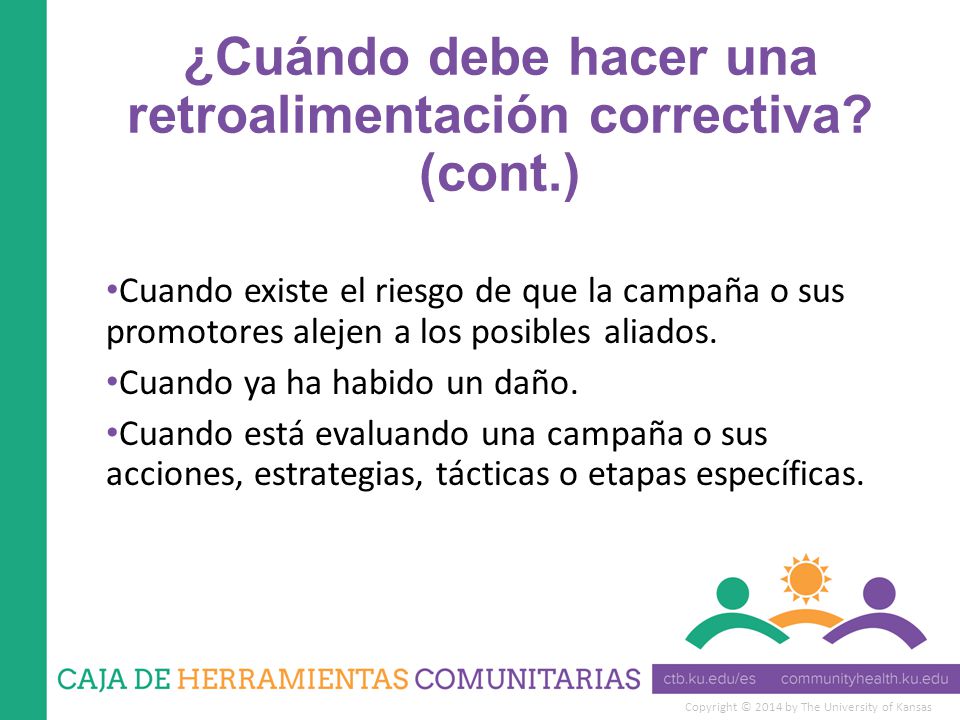 ¿Cuándo debe hacer una retroalimentación correctiva? (cont.)

•Cuando existe el riesgo de que la campaña o sus promotores alejen a los posibles aliados.

•Cuando ya ha habido un daño.

•Cuando está evaluando una campaña o sus acciones, estrategias, tácticas o etapas específicas.

CAJA DE HERRAMIENTAS COMUNITARIAS

ctb.ku.edu/es communityhealth.ku.edu

Copyright © 2014 by The University of Kansas